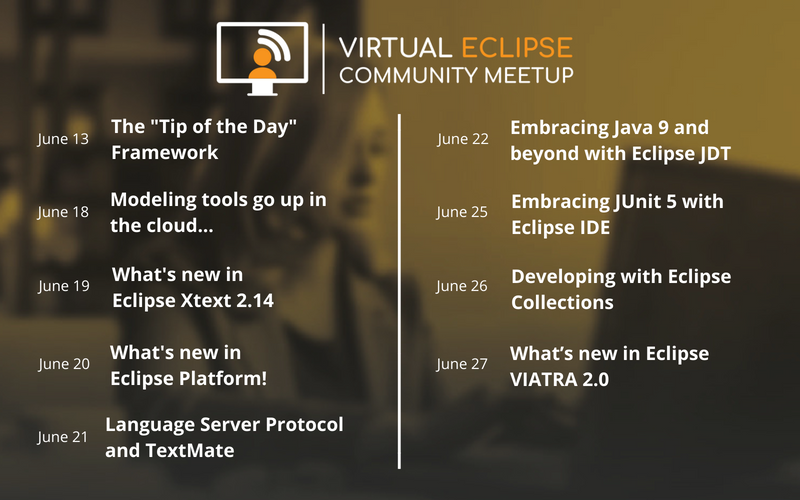 VIRTUAL ECLIPSE
COMMUNITY MEETUP

June 13 The "Tip of the Day" Framework

June 18 Modeling tools go up in the cloud...

June 19 What's new in Eclipse Xtext 2.14

June 20 What's new in Eclipse Platform!

June 21 Language Server Protocol and TextMate

June 22 Embracing Java 9 and beyond with Eclipse JDT

June 25 Embracing JUnit 5 with Eclipse IDE

June 26 Developing with Eclipse Collections

June 27 What’s new in Eclipse VIATRA 2.0